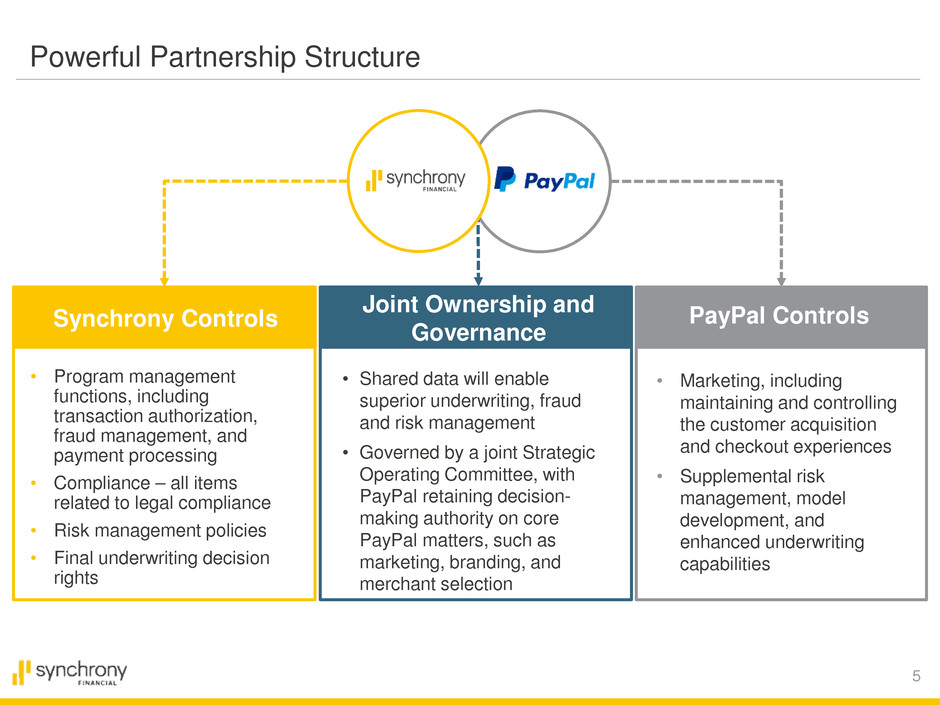 Powerful Partnership Structure

synchrony FINANCIAL

PayPal

Synchrony Controls

• Program management functions, including transaction authorization, fraud management, and payment processing
• Compliance – all items related to legal compliance
• Risk management policies
• Final underwriting decision rights

Joint Ownership and Governance

• Shared data will enable superior underwriting, fraud and risk management
• Governed by a joint Strategic Operating Committee, with PayPal retaining decision-making authority on core PayPal matters, such as marketing, branding, and merchant selection

PayPal Controls

• Marketing, including maintaining and controlling the customer acquisition and checkout experiences
• Supplemental risk management, model development, and enhanced underwriting capabilities

synchrony FINANCIAL

5